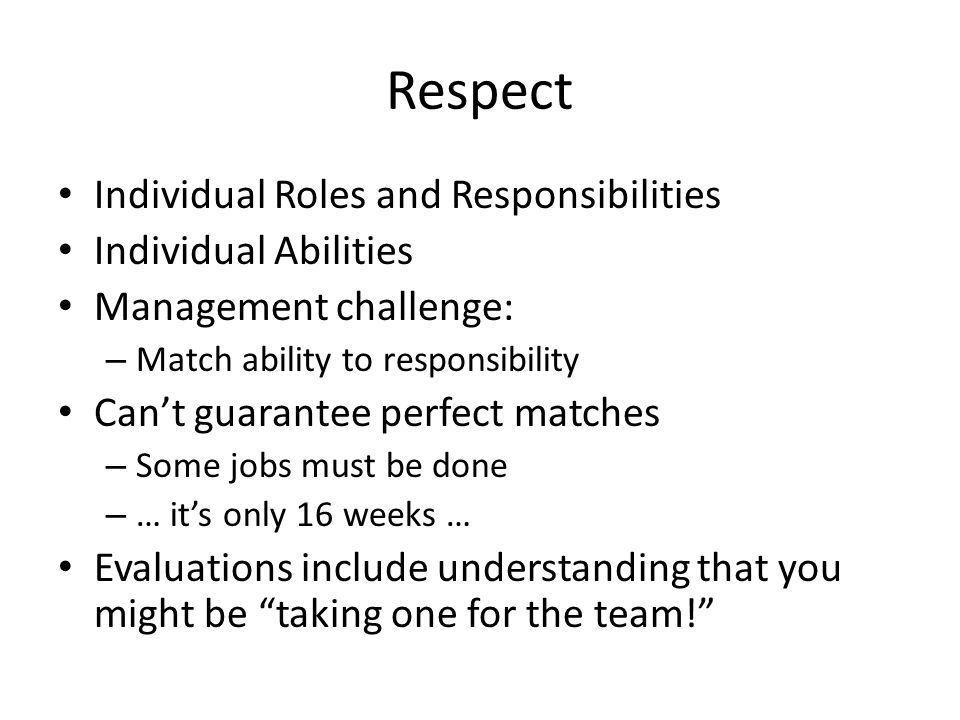 Respect

• Individual Roles and Responsibilities
• Individual Abilities
• Management challenge:
  – Match ability to responsibility
• Can’t guarantee perfect matches
  – Some jobs must be done
  – … it’s only 16 weeks …
• Evaluations include understanding that you might be “taking one for the team!”